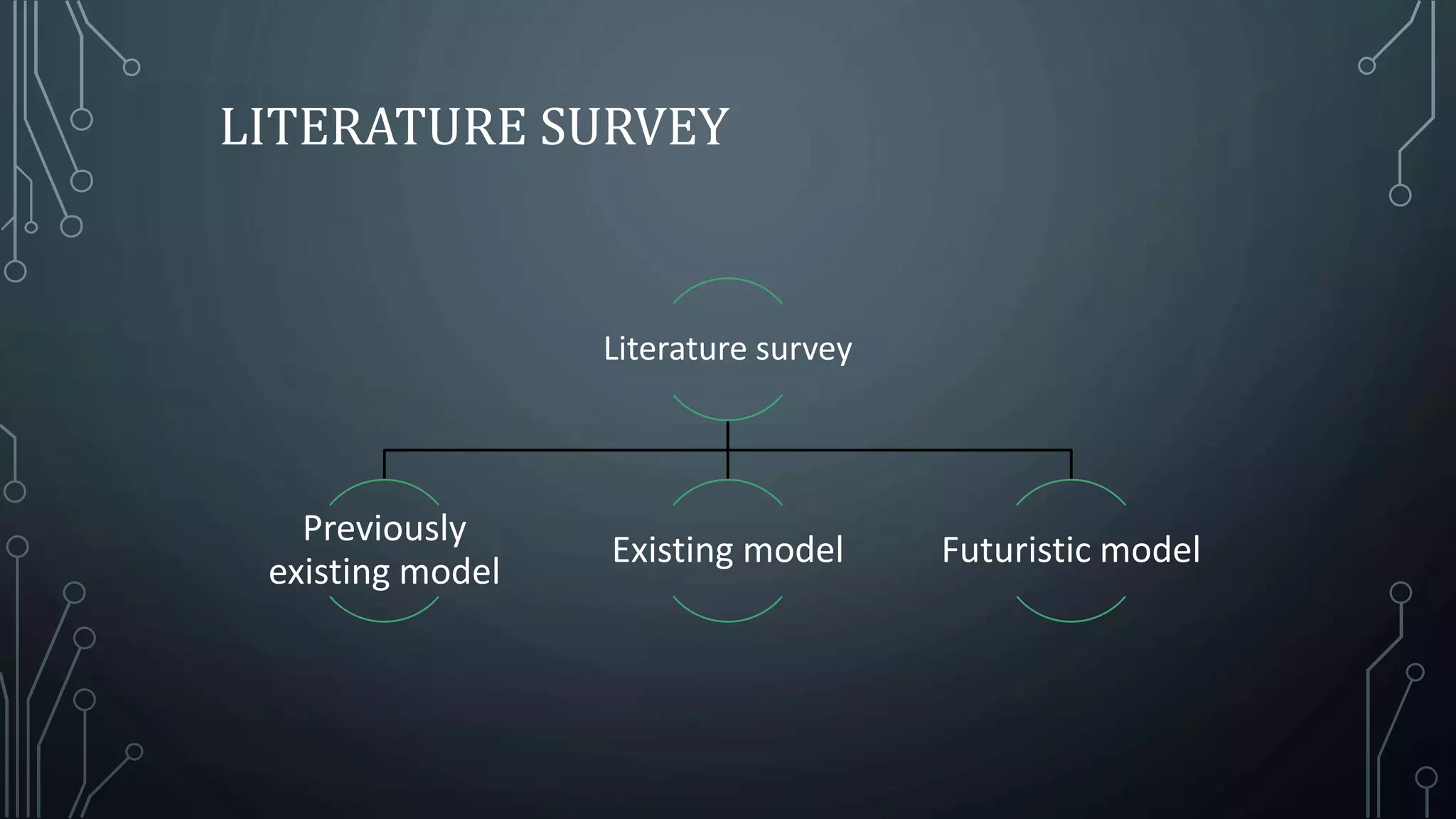 LITERATURE SURVEY

Literature survey

Previously existing model

Existing model

Futuristic model